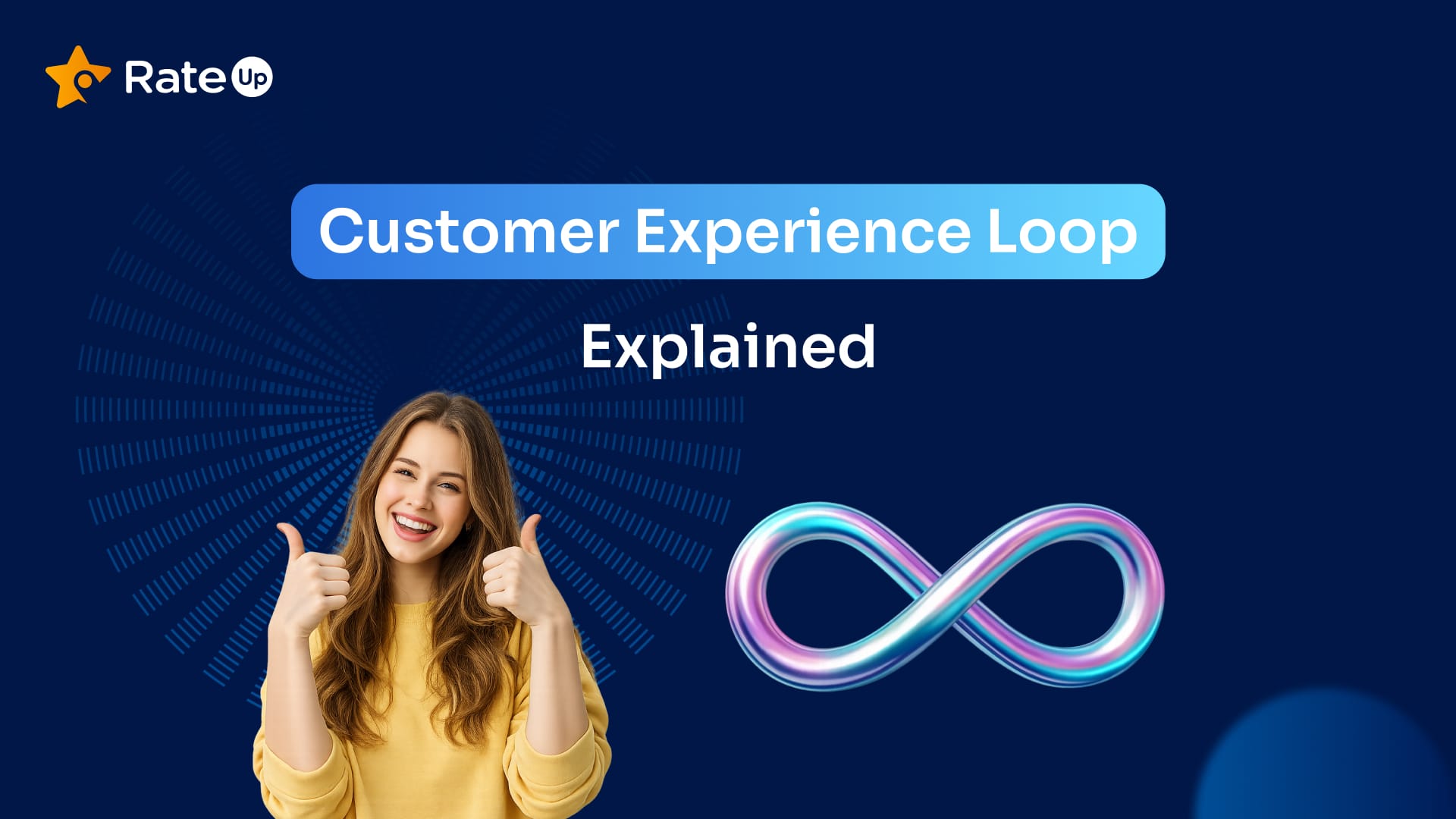 Rate Up

Customer Experience Loop

Explained